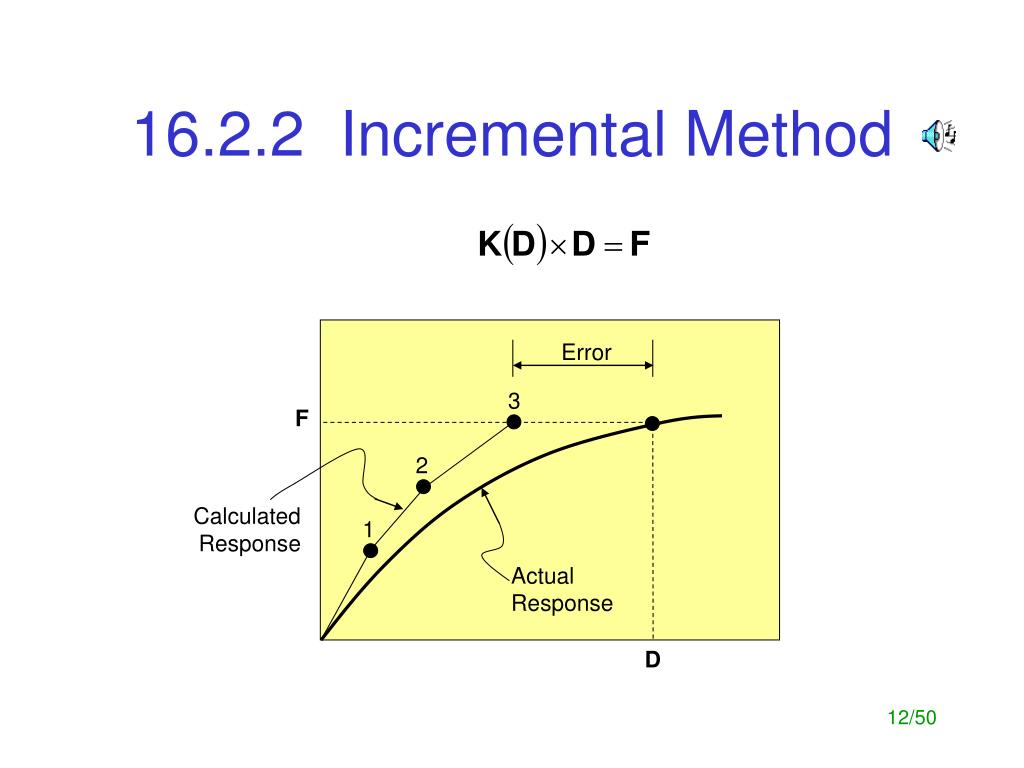 16.2.2 Incremental Method

$\mathbf{K}(\mathbf{D}) \times \mathbf{D} = \mathbf{F}$

Error

3

F

2

Calculated Response

1

Actual Response

D

12/50